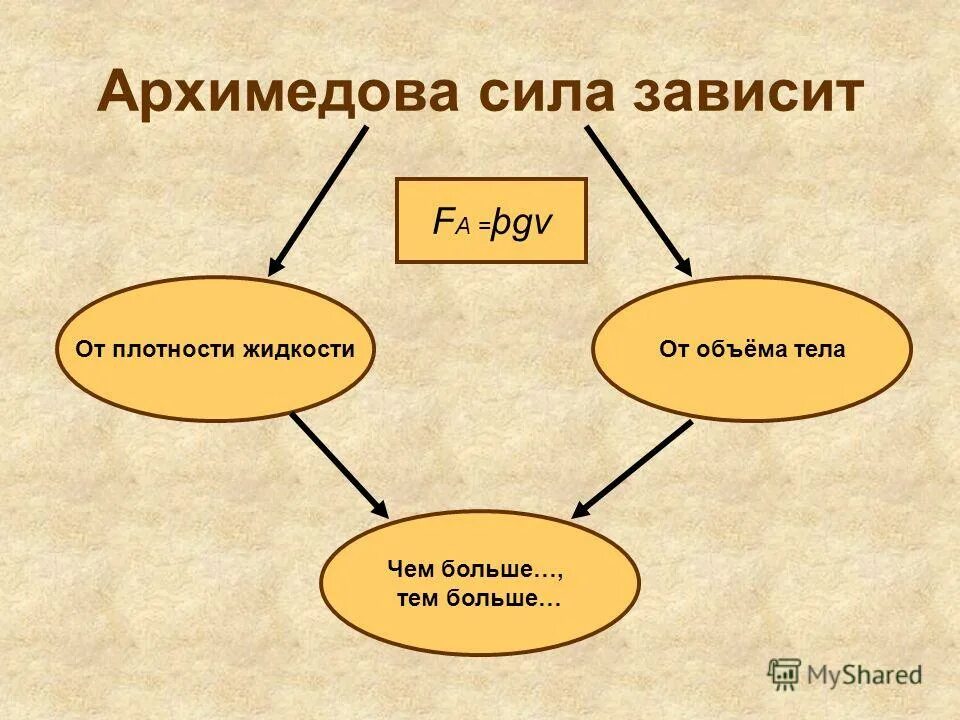 Архимедова сила зависит

$F_A = þgv$

От плотности жидкости

От объёма тела

Чем больше…,
тем больше…

MyShared